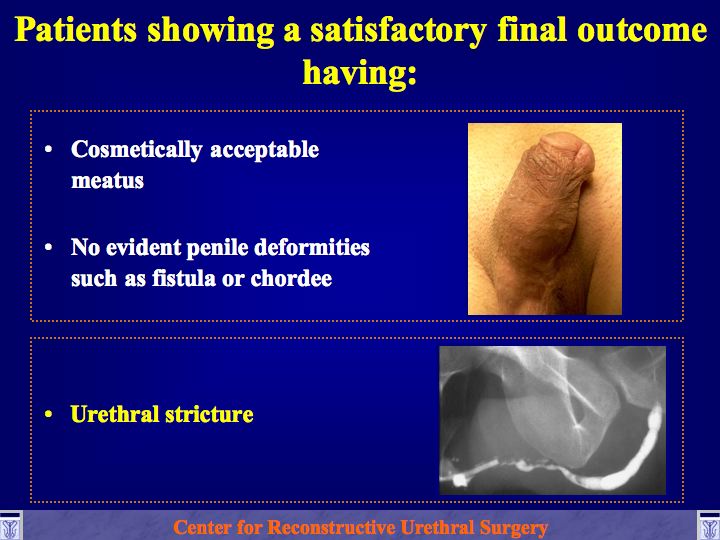 Patients showing a satisfactory final outcome having:

• Cosmetically acceptable meatus

• No evident penile deformities such as fistula or chordee

• Urethral stricture

Center for Reconstructive Urethral Surgery